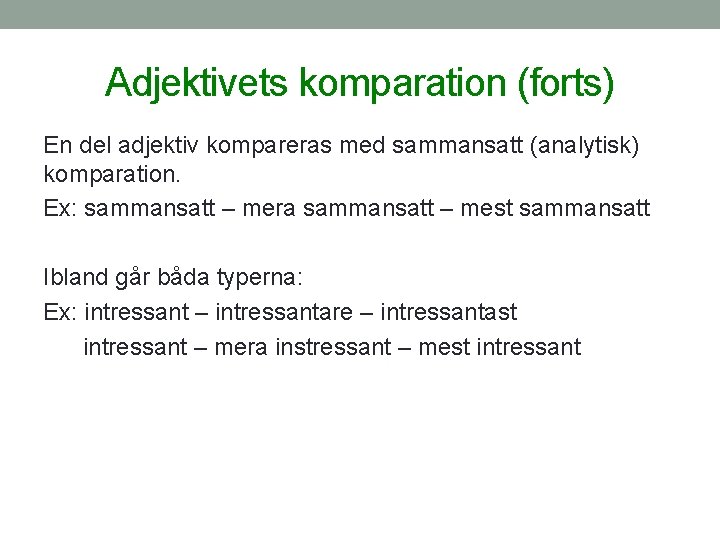 Adjektivets komparation (forts)

En del adjektiv kompareras med sammansatt (analytisk) komparation.

Ex: sammansatt – mera sammansatt – mest sammansatt

Ibland går båda typerna:

Ex: intressant – intressantare – intressantast

intressant – mera instressant – mest intressant